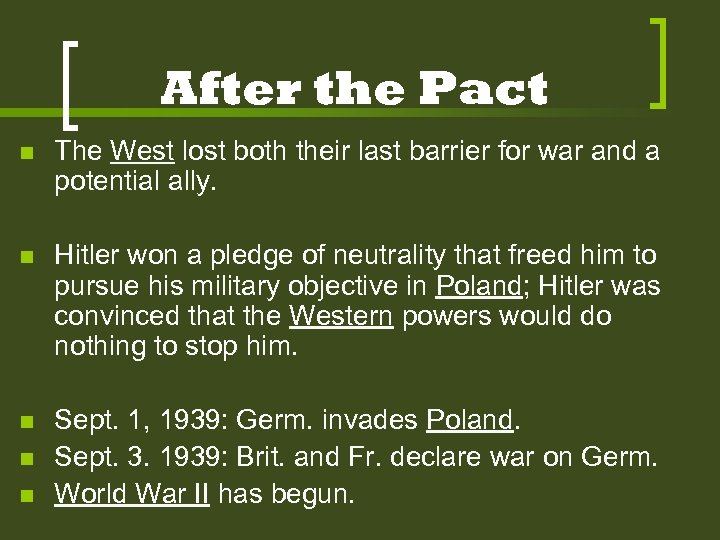 After the Pact

- The West lost both their last barrier for war and a potential ally.

- Hitler won a pledge of neutrality that freed him to pursue his military objective in Poland; Hitler was convinced that the Western powers would do nothing to stop him.

- Sept. 1, 1939: Germ. invades Poland.
- Sept. 3. 1939: Brit. and Fr. declare war on Germ.
- World War II has begun.